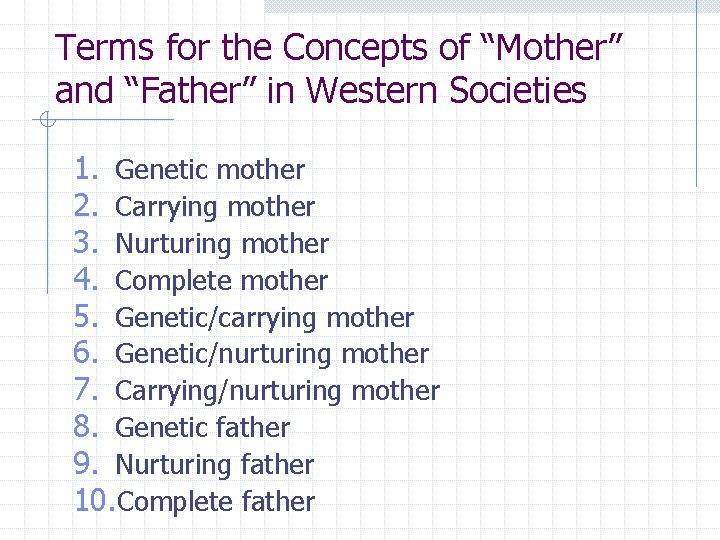 Terms for the Concepts of “Mother” and “Father” in Western Societies

1. Genetic mother
2. Carrying mother
3. Nurturing mother
4. Complete mother
5. Genetic/carrying mother
6. Genetic/nurturing mother
7. Carrying/nurturing mother
8. Genetic father
9. Nurturing father
10. Complete father